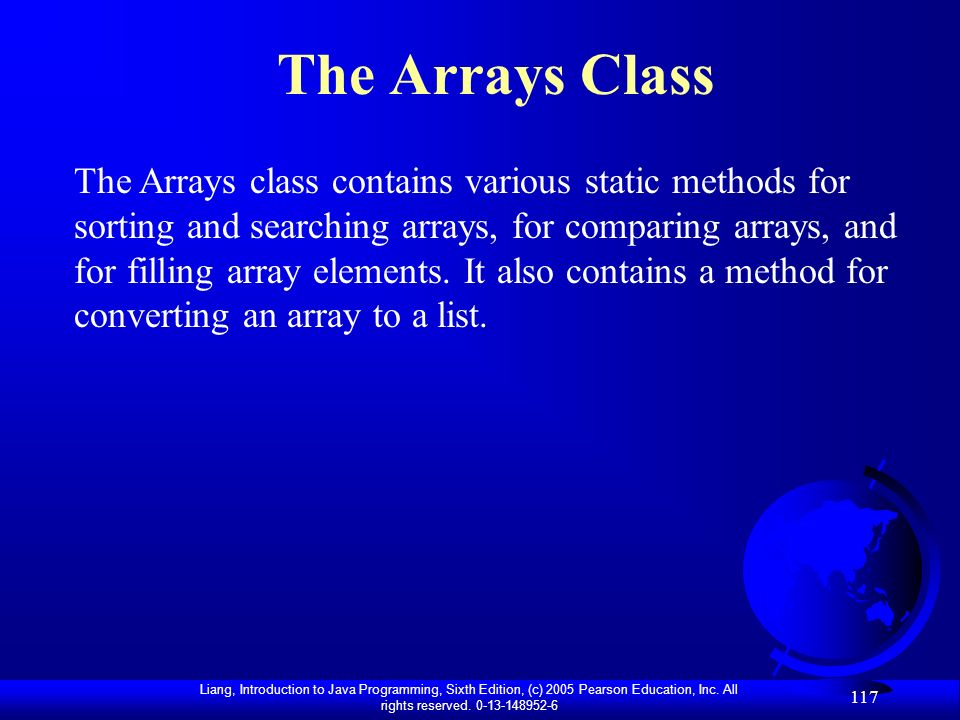 The Arrays Class

The Arrays class contains various static methods for sorting and searching arrays, for comparing arrays, and for filling array elements. It also contains a method for converting an array to a list.

Liang, Introduction to Java Programming, Sixth Edition, (c) 2005 Pearson Education, Inc. All rights reserved. 0-13-148952-6

117